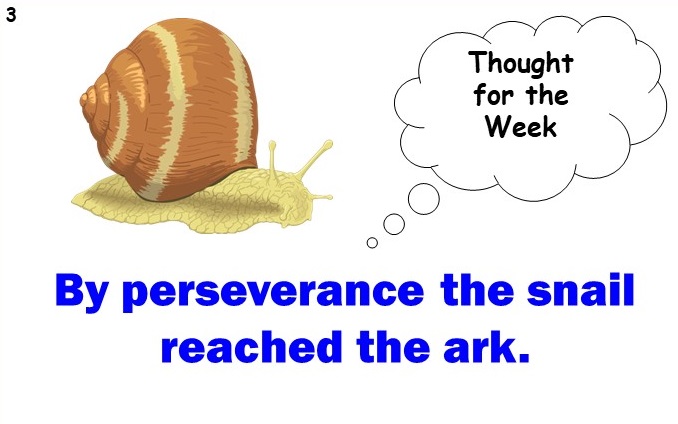 3

Thought for the Week

By perseverance the snail reached the ark.